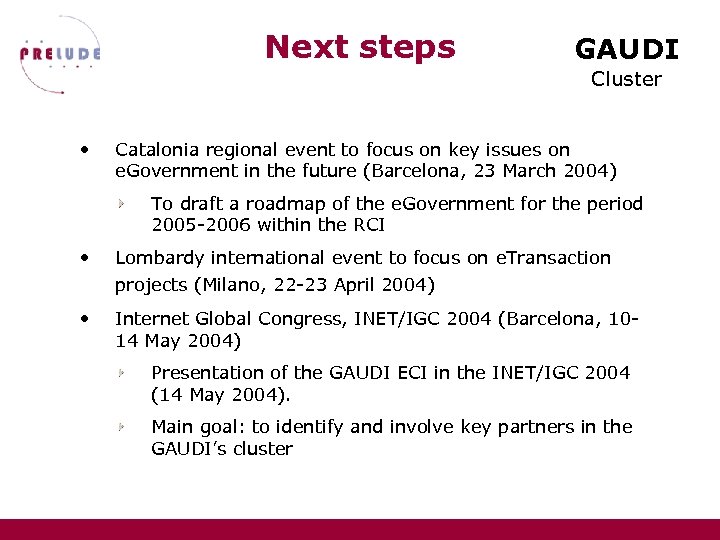 PRELUDE

Next steps

GAUDI
Cluster

• Catalonia regional event to focus on key issues on eGovernment in the future (Barcelona, 23 March 2004)

To draft a roadmap of the eGovernment for the period 2005-2006 within the RCI

• Lombardy international event to focus on eTransaction projects (Milano, 22-23 April 2004)

• Internet Global Congress, INET/IGC 2004 (Barcelona, 10-14 May 2004)

Presentation of the GAUDI ECI in the INET/IGC 2004 (14 May 2004).

Main goal: to identify and involve key partners in the GAUDI's cluster